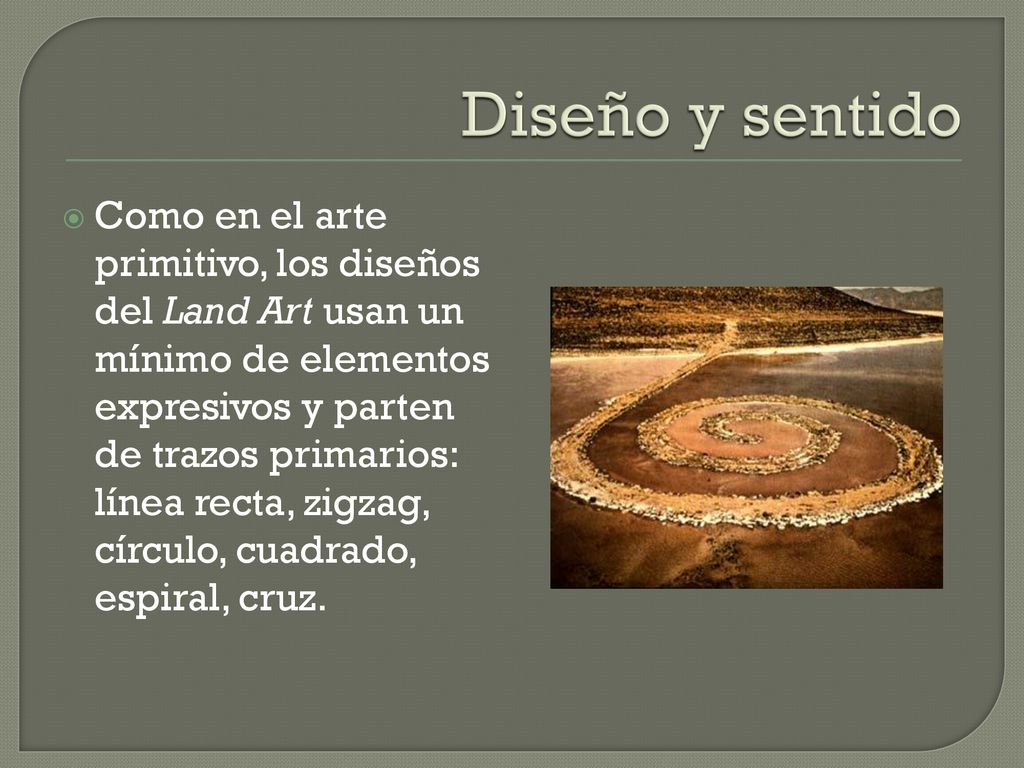 Diseño y sentido

Como en el arte primitivo, los diseños del Land Art usan un mínimo de elementos expresivos y parten de trazos primarios: línea recta, zigzag, círculo, cuadrado, espiral, cruz.